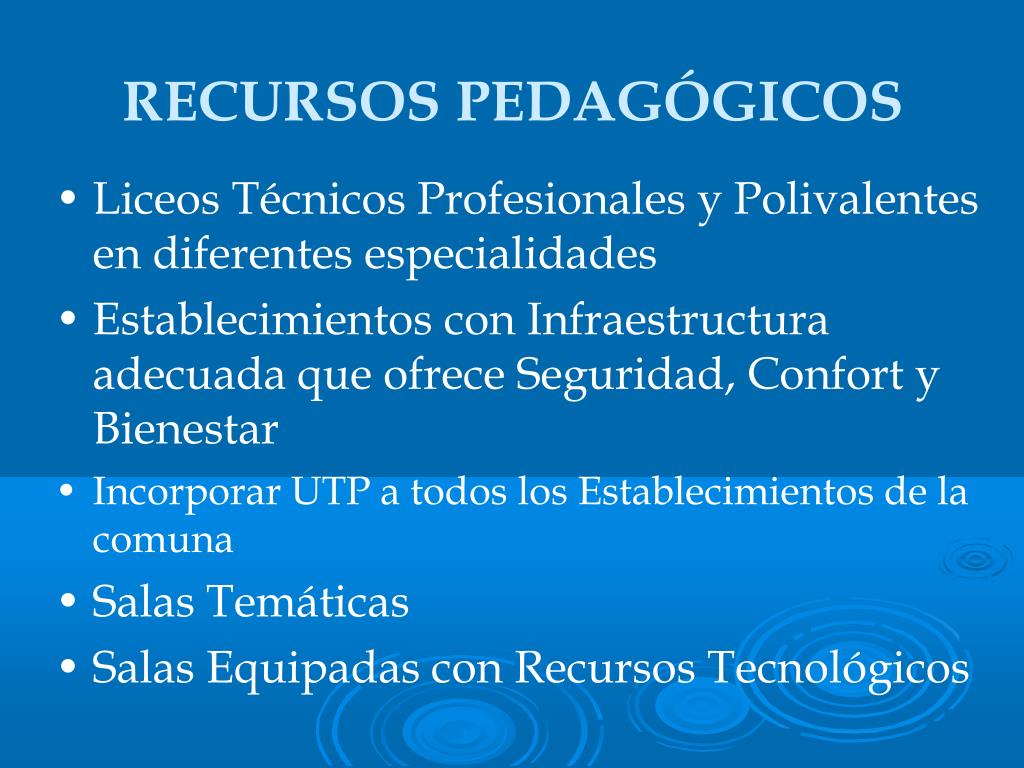 RECURSOS PEDAGÓGICOS

• Liceos Técnicos Profesionales y Polivalentes en diferentes especialidades
• Establecimientos con Infraestructura adecuada que ofrece Seguridad, Confort y Bienestar
• Incorporar UTP a todos los Establecimientos de la comuna
• Salas Temáticas
• Salas Equipadas con Recursos Tecnológicos